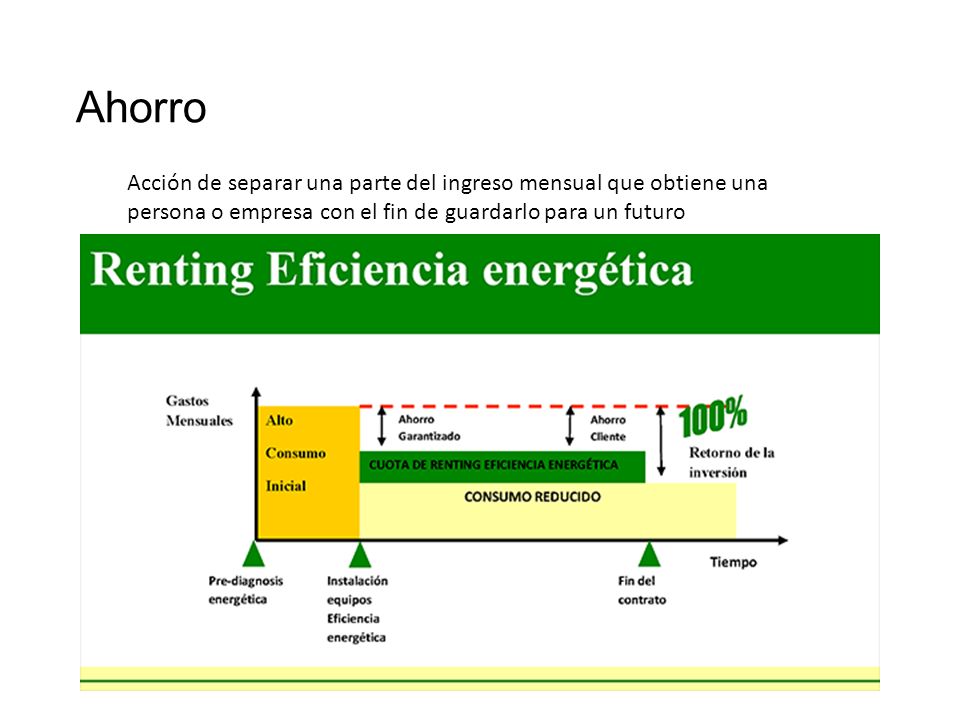 Ahorro

Acción de separar una parte del ingreso mensual que obtiene una persona o empresa con el fin de guardarlo para un futuro

Renting Eficiencia energética

Gastos Mensuales

Alto Consumo Inicial

Ahorro Garantizado

Ahorro Cliente

100%

Retorno de la inversión

CUOTA DE RENTING EFICIENCIA ENERGÉTICA

CONSUMO REDUCIDO

Tiempo

Pre-diagnosis energética

Instalación equipos Eficiencia energética

Fin del contrato